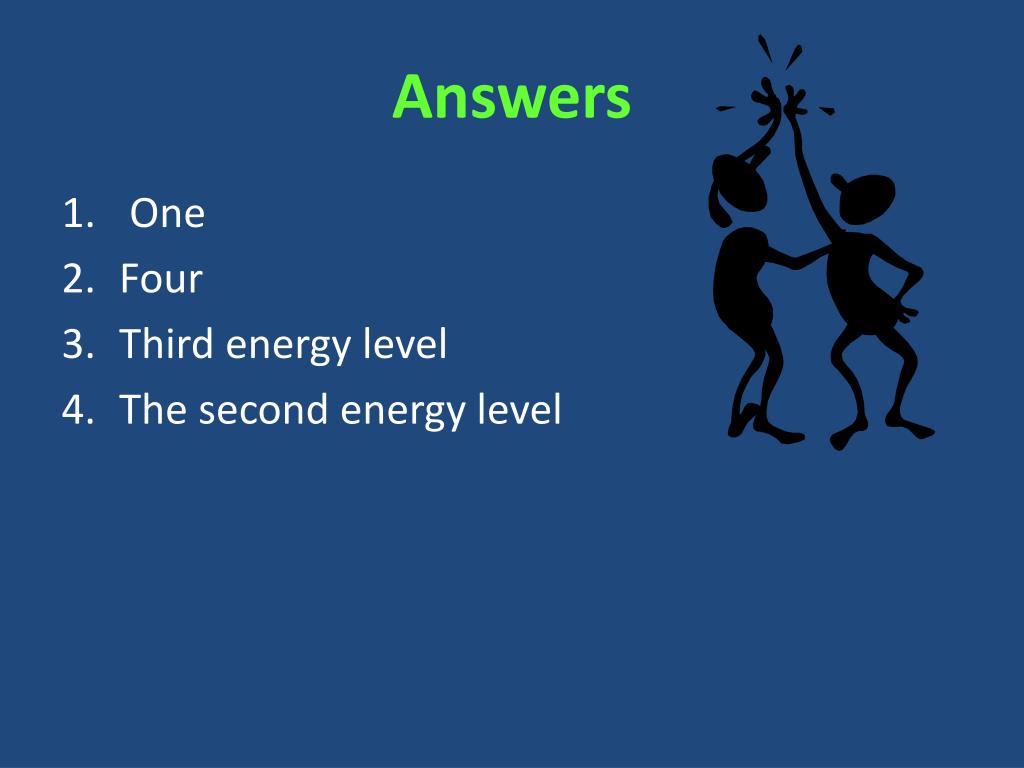 Answers

1. One
2. Four
3. Third energy level
4. The second energy level